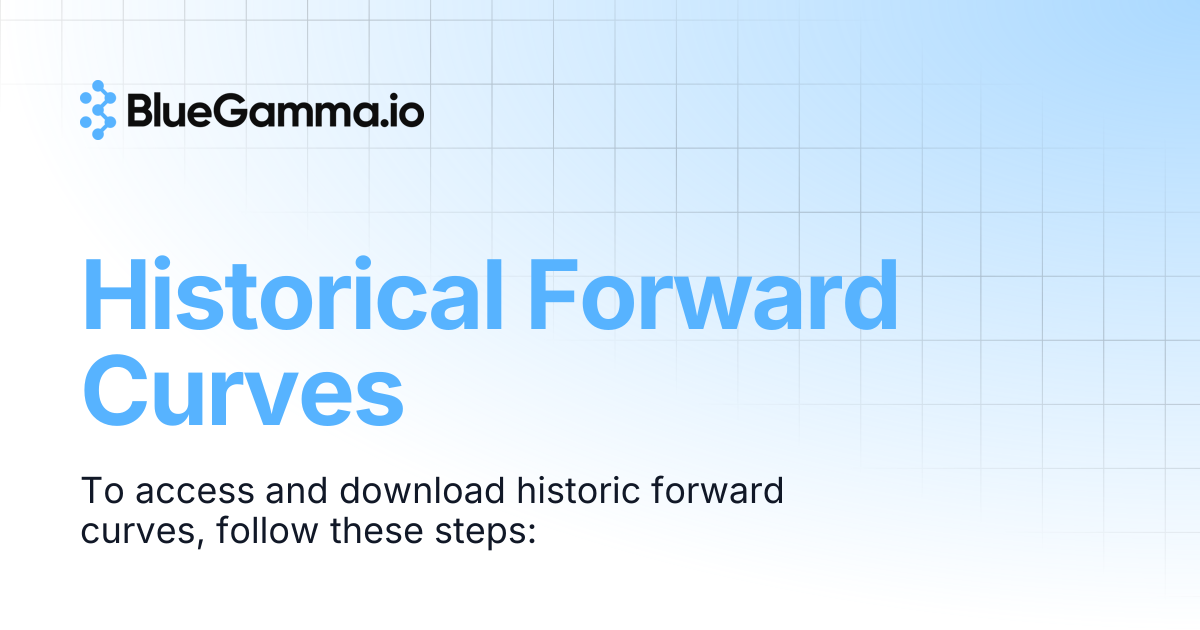 BlueGamma.io

Historical Forward Curves

To access and download historic forward curves, follow these steps: